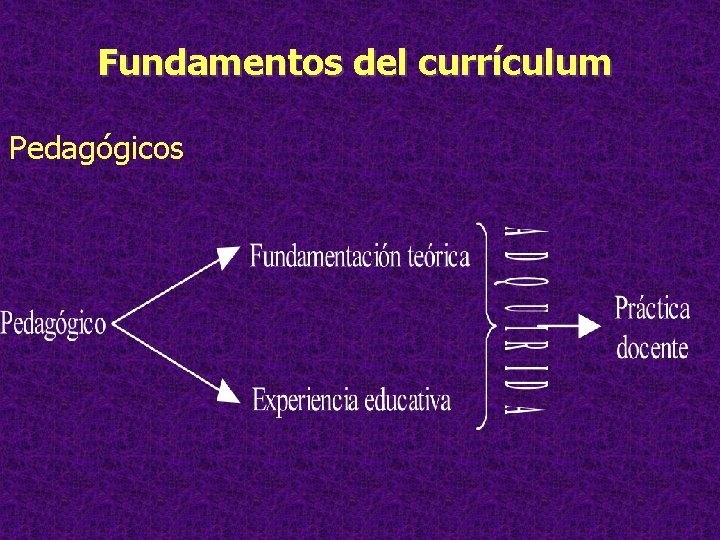 Fundamentos del currículum

Pedagógicos

Pedagógico

Fundamentación teórica

Experiencia educativa

ADQUIRIDA

Práctica docente